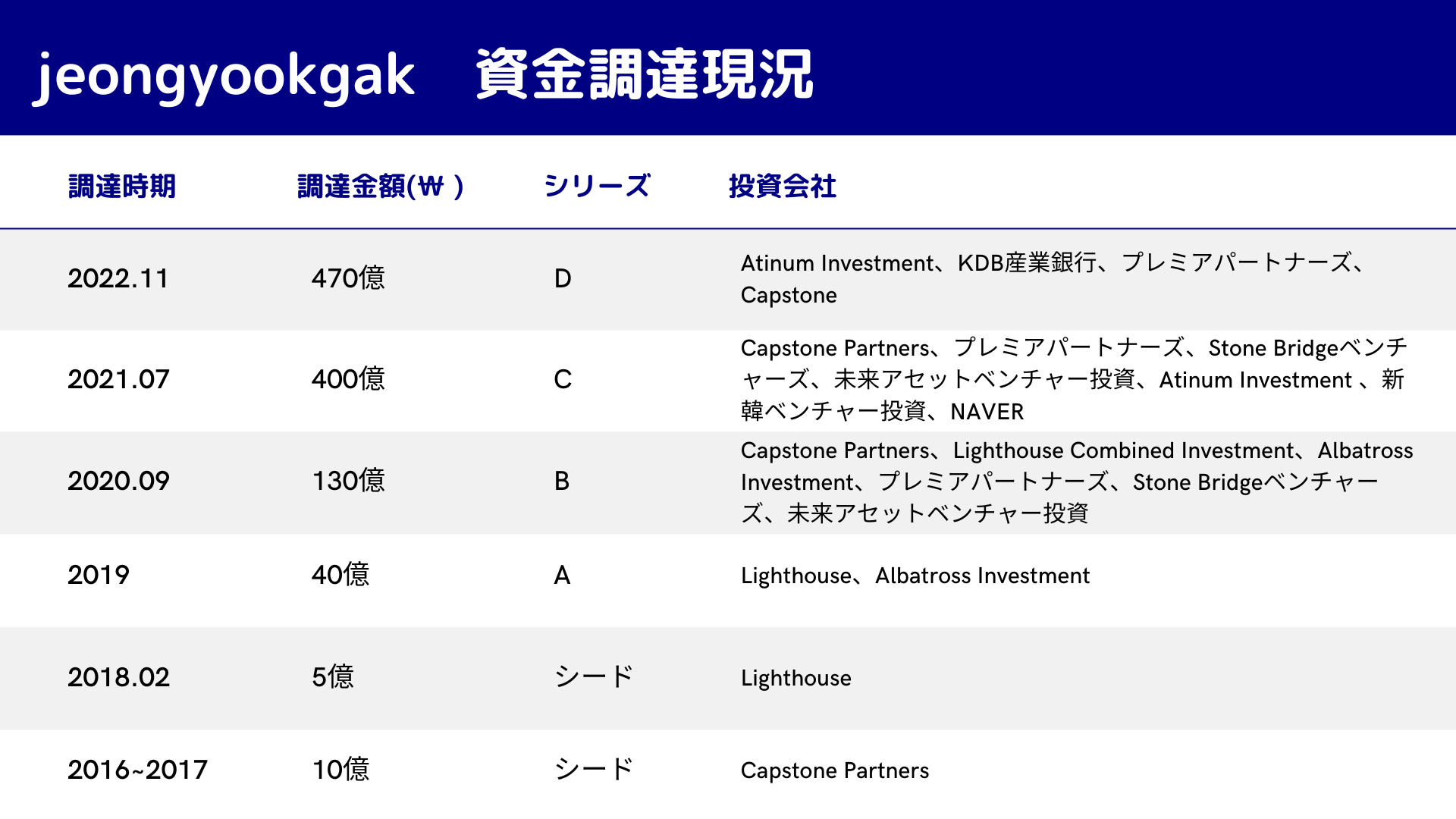 jeongyookgak　資金調達現況

| 調達時期 | 調達金額(₩ ) | シリーズ | 投資会社 |
|---|---|---|---|
| 2022.11 | 470億 | D | Atinum Investment、KDB産業銀行、プレミアパートナーズ、Capstone |
| 2021.07 | 400億 | C | Capstone Partners、プレミアパートナーズ、Stone Bridgeベンチャーズ、未来アセットベンチャー投資、Atinum Investment 、新韓ベンチャー投資、NAVER |
| 2020.09 | 130億 | B | Capstone Partners、Lighthouse Combined Investment、Albatross Investment、プレミアパートナーズ、Stone Bridgeベンチャーズ、未来アセットベンチャー投資 |
| 2019 | 40億 | A | Lighthouse、Albatross Investment |
| 2018.02 | 5億 | シード | Lighthouse |
| 2016~2017 | 10億 | シード | Capstone Partners |